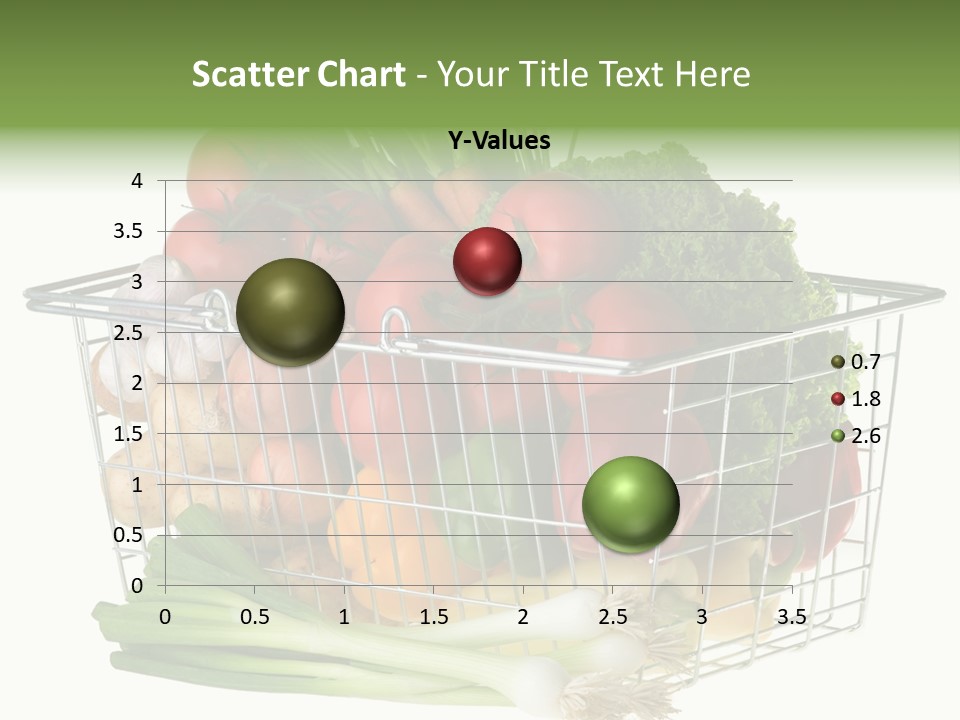 Scatter Chart - Your Title Text Here

Y-Values

4
3.5
3
2.5
2
1.5
1
0.5
0

0 0.5 1 1.5 2 2.5 3 3.5

0.7
1.8
2.6